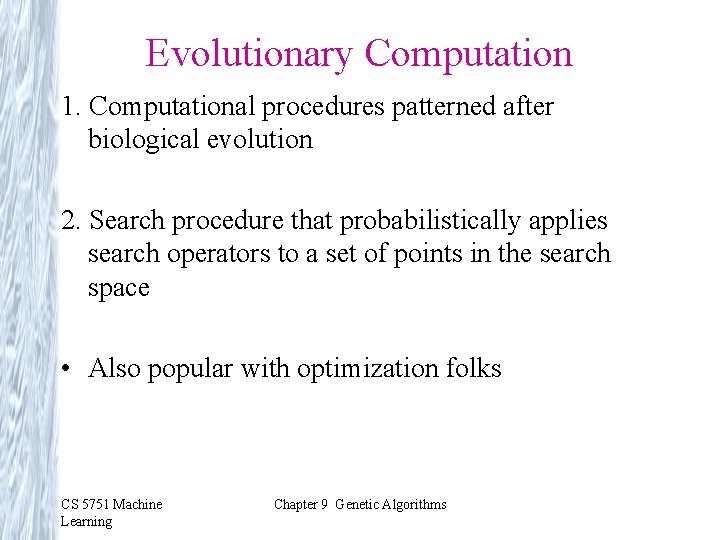 Evolutionary Computation

1. Computational procedures patterned after biological evolution

2. Search procedure that probabilistically applies search operators to a set of points in the search space

• Also popular with optimization folks

CS 5751 Machine Learning

Chapter 9 Genetic Algorithms